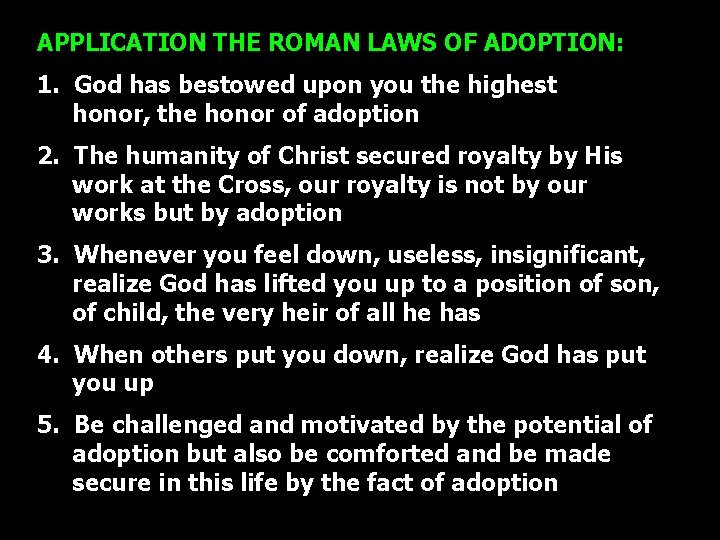 APPLICATION THE ROMAN LAWS OF ADOPTION:

1. God has bestowed upon you the highest honor, the honor of adoption

2. The humanity of Christ secured royalty by His work at the Cross, our royalty is not by our works but by adoption

3. Whenever you feel down, useless, insignificant, realize God has lifted you up to a position of son, of child, the very heir of all he has

4. When others put you down, realize God has put you up

5. Be challenged and motivated by the potential of adoption but also be comforted and be made secure in this life by the fact of adoption